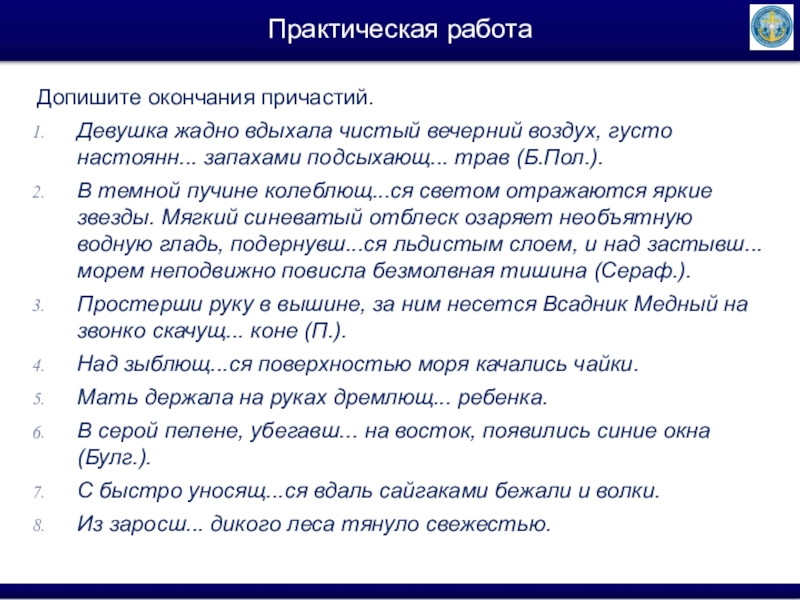 Практическая работа

Допишите окончания причастий.

1. Девушка жадно вдыхала чистый вечерний воздух, густо настоянн... запахами подсыхающ... трав (Б.Пол.).
2. В темной пучине колеблющ...ся светом отражаются яркие звезды. Мягкий синеватый отблеск озаряет необъятную водную гладь, подернувш...ся льдистым слоем, и над застывш... морем неподвижно повисла безмолвная тишина (Сераф.).
3. Простерши руку в вышине, за ним несется Всадник Медный на звонко скачущ... коне (П.).
4. Над зыблющ...ся поверхностью моря качались чайки.
5. Мать держала на руках дремлющ... ребенка.
6. В серой пелене, убегавш... на восток, появились синие окна (Булг.).
7. С быстро уносящ...ся вдаль сайгаками бежали и волки.
8. Из заросш... дикого леса тянуло свежестью.